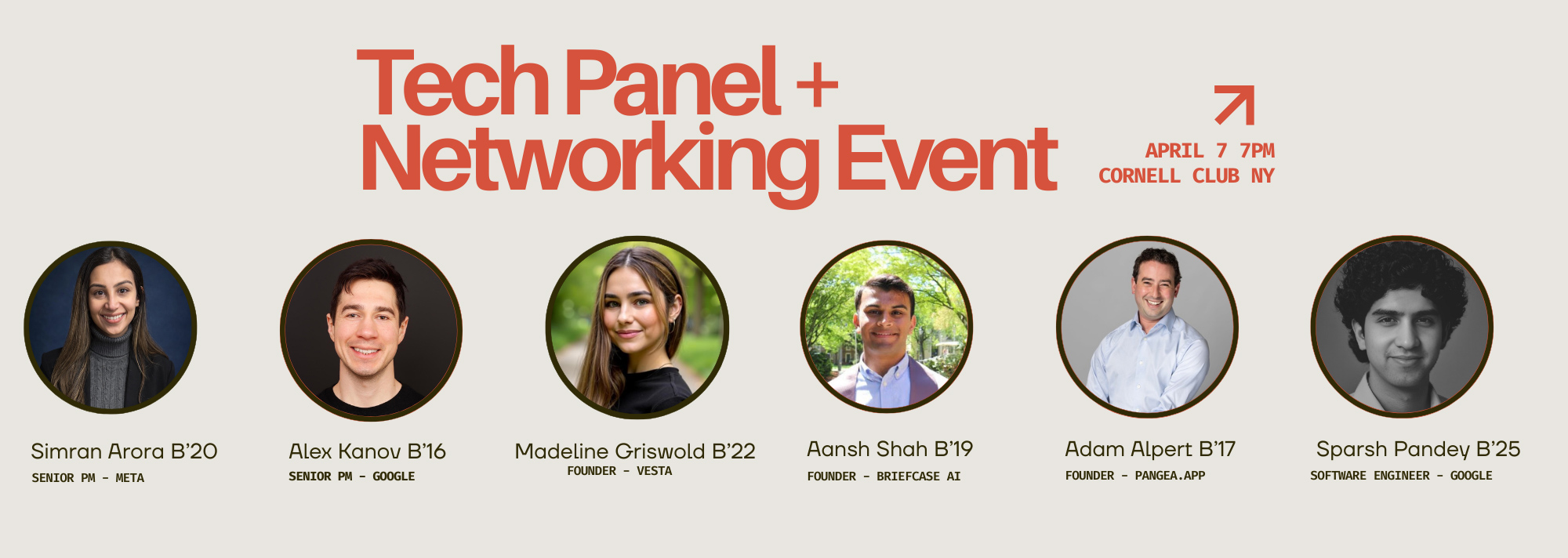 Tech Panel + Networking Event

APRIL 7 7PM
CORNELL CLUB NY

Simran Arora B'20
SENIOR PM - META

Alex Kanov B'16
SENIOR PM - GOOGLE

Madeline Griswold B'22
FOUNDER - VESTA

Aansh Shah B'19
FOUNDER - BRIEFCASE AI

Adam Alpert B'17
FOUNDER - PANGEA.APP

Sparsh Pandey B'25
SOFTWARE ENGINEER - GOOGLE